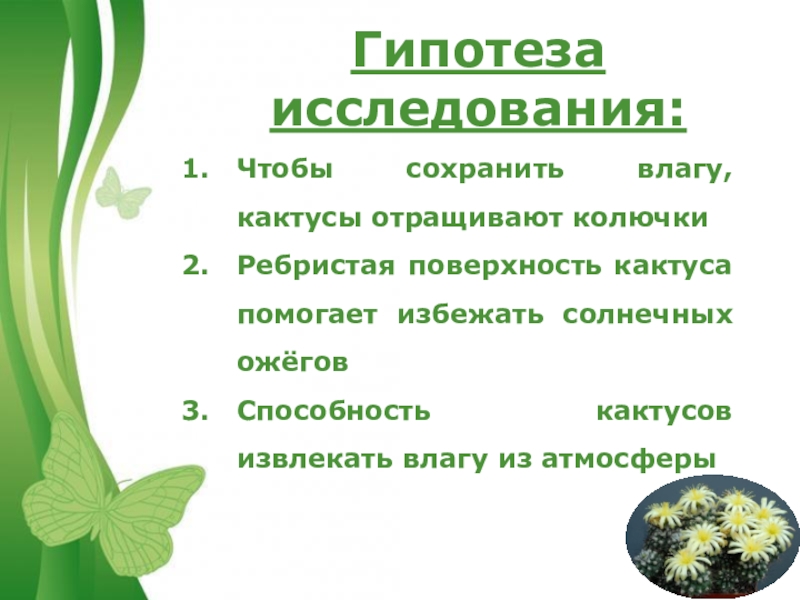 Гипотеза исследования:

1. Чтобы сохранить влагу, кактусы отращивают колючки
2. Ребристая поверхность кактуса помогает избежать солнечных ожёгов
3. Способность кактусов извлекать влагу из атмосферы